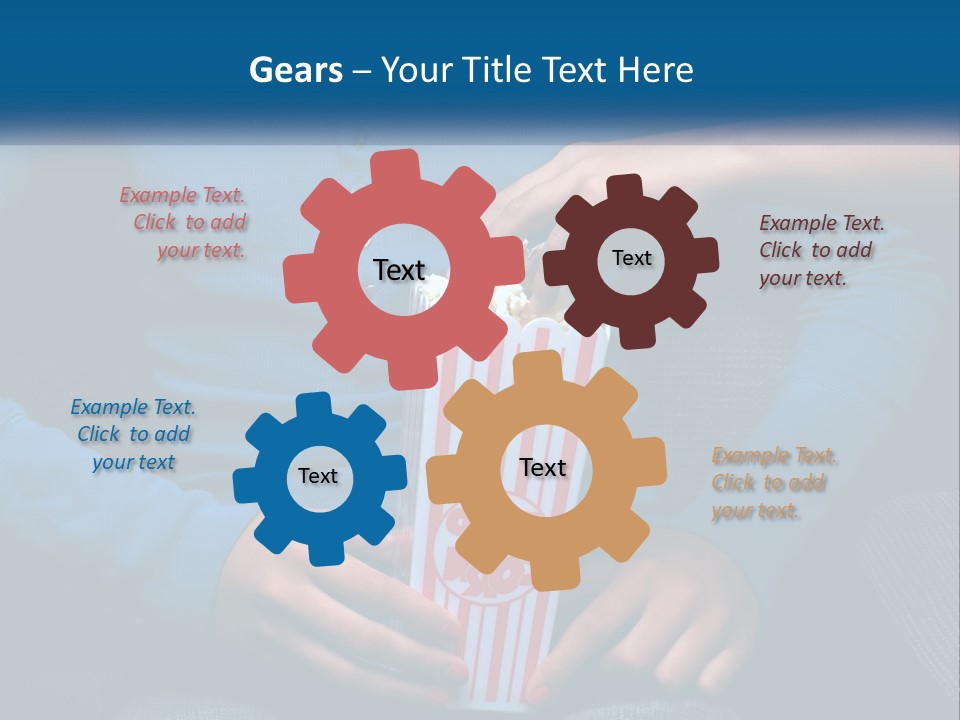 Gears – Your Title Text Here

Example Text. Click to add your text.

Text

Text

Example Text. Click to add your text.

Example Text. Click to add your text

Text

Text

Example Text. Click to add your text.